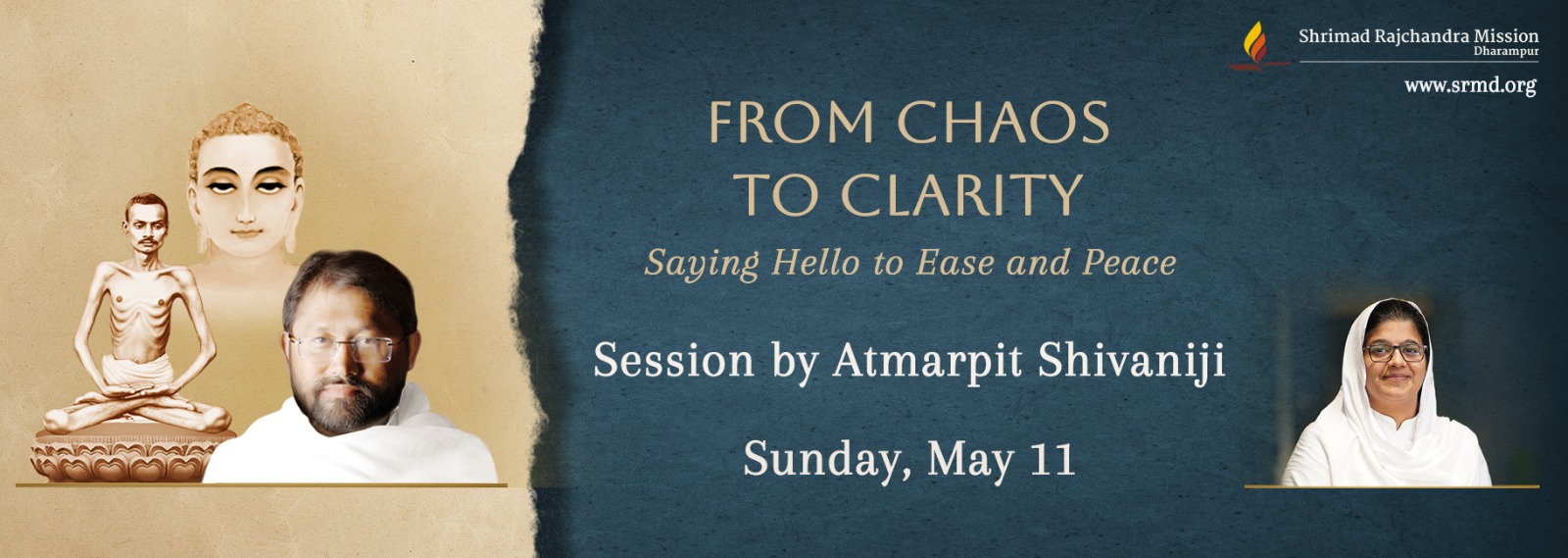 Shrimad Rajchandra Mission
Dharampur
www.srmd.org

FROM CHAOS TO CLARITY

Saying Hello to Ease and Peace

Session by Atmarpit Shivaniji

Sunday, May 11